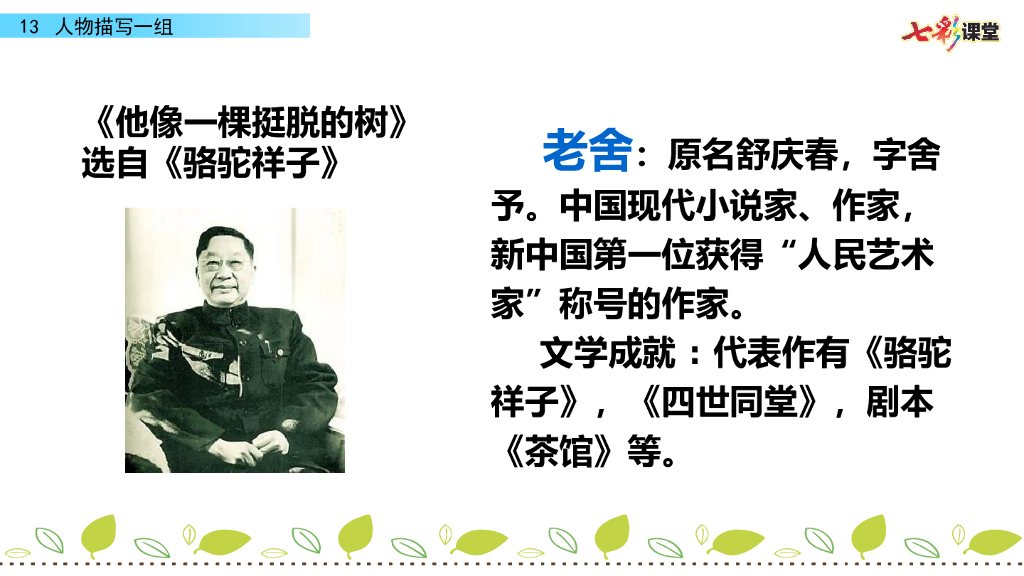 13 人物描写一组

七彩课堂

《他像一棵挺脱的树》
选自《骆驼祥子》

老舍：原名舒庆春，字舍予。中国现代小说家、作家，新中国第一位获得“人民艺术家”称号的作家。

文学成就：代表作有《骆驼祥子》，《四世同堂》，剧本《茶馆》等。